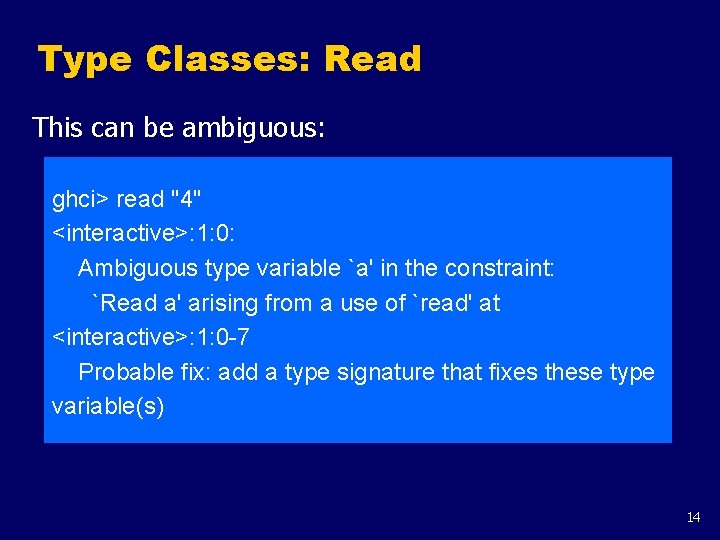 Type Classes: Read

This can be ambiguous:

ghci> read "4"
<interactive>:1:0:
Ambiguous type variable `a' in the constraint:
`Read a' arising from a use of `read' at <interactive>:1:0-7
Probable fix: add a type signature that fixes these type variable(s)

14